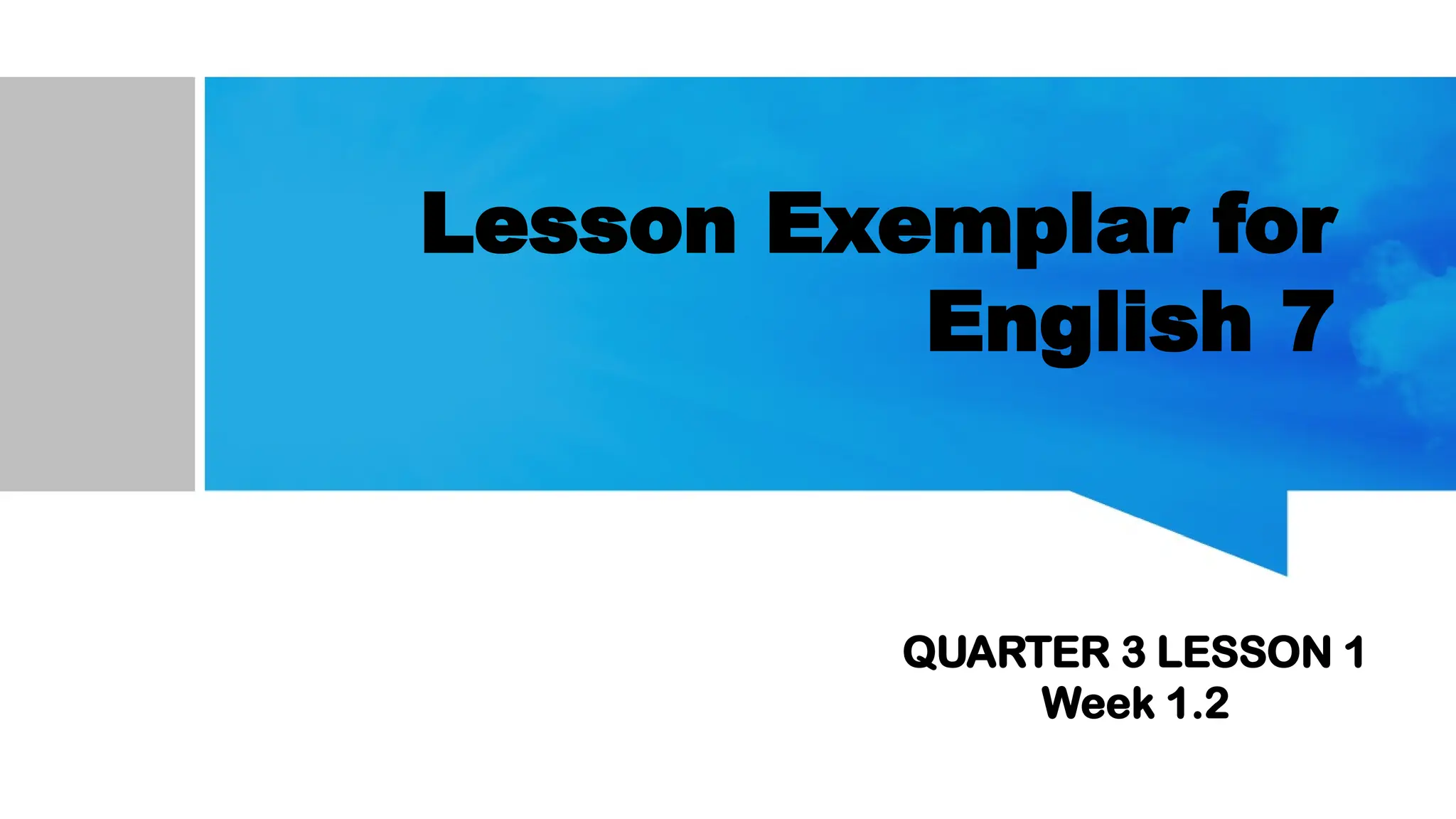 Lesson Exemplar for English 7

QUARTER 3 LESSON 1
Week 1.2